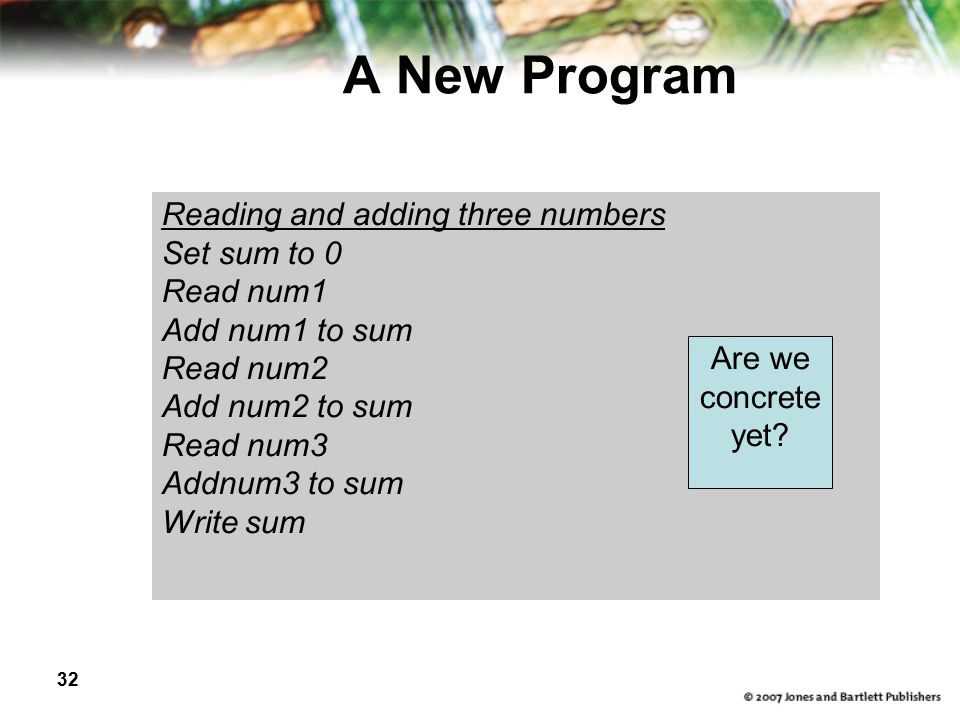 A New Program

Reading and adding three numbers
Set sum to 0
Read num1
Add num1 to sum
Read num2
Add num2 to sum
Read num3
Addnum3 to sum
Write sum

Are we concrete yet?

32

© 2007 Jones and Bartlett Publishers